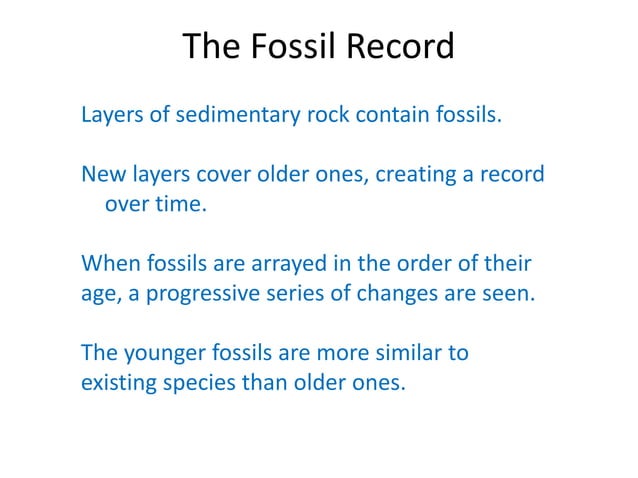 The Fossil Record

Layers of sedimentary rock contain fossils.

New layers cover older ones, creating a record over time.

When fossils are arrayed in the order of their age, a progressive series of changes are seen.

The younger fossils are more similar to existing species than older ones.